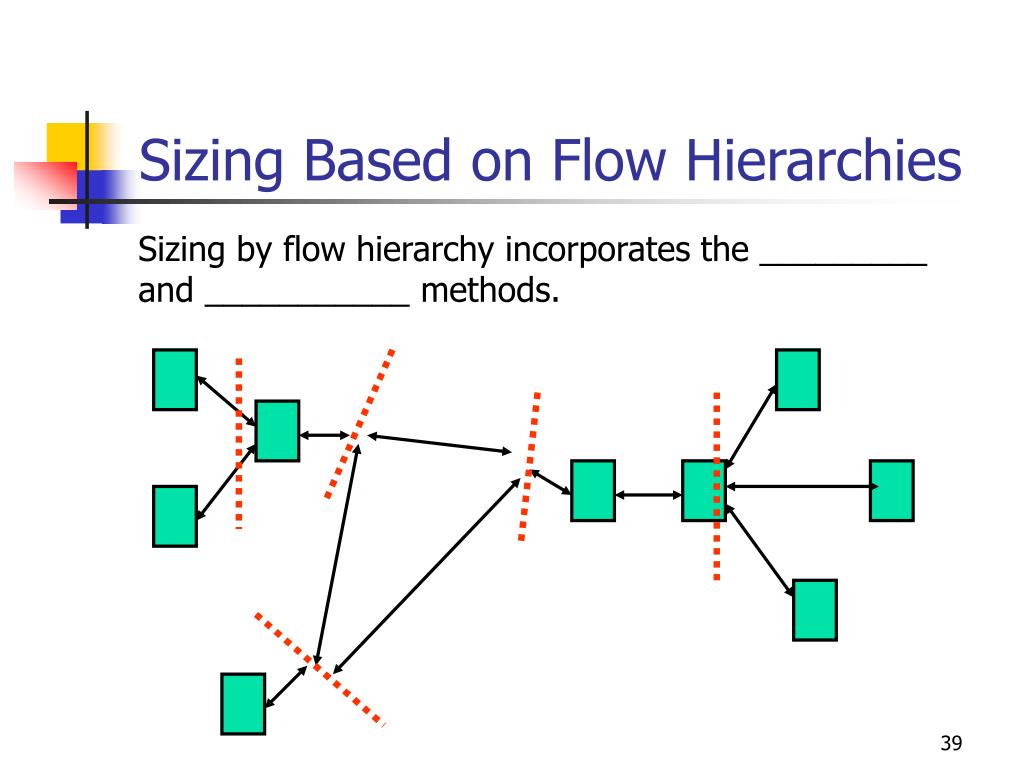 Sizing Based on Flow Hierarchies

Sizing by flow hierarchy incorporates the _________ and ___________ methods.

39